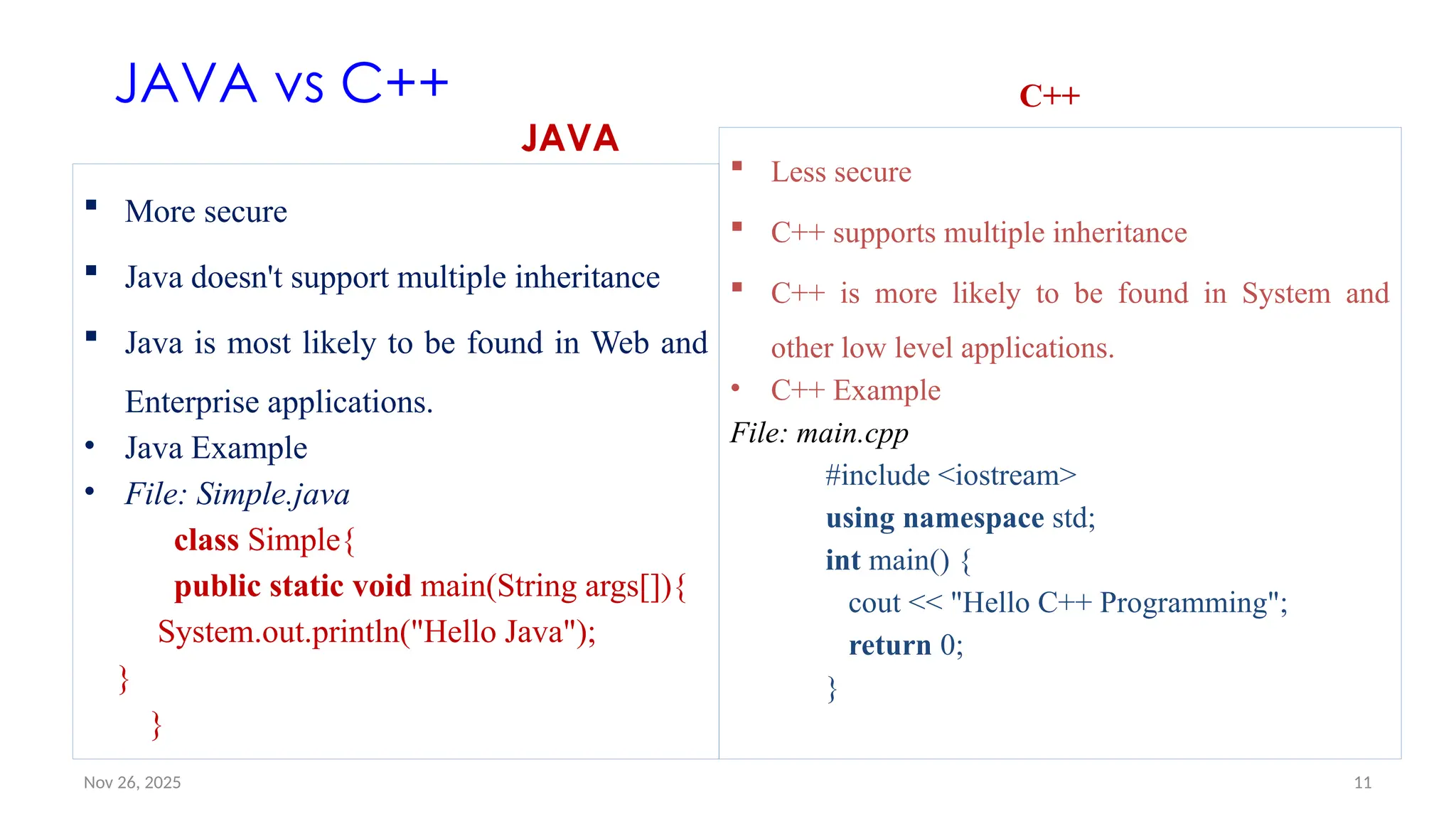 JAVA vs C++

JAVA

▪ More secure

▪ Java doesn't support multiple inheritance

▪ Java is most likely to be found in Web and Enterprise applications.

• Java Example

• File: Simple.java

class Simple{
public static void main(String args[]){
System.out.println("Hello Java");
}
}

C++

▪ Less secure

▪ C++ supports multiple inheritance

▪ C++ is more likely to be found in System and other low level applications.

• C++ Example

File: main.cpp

#include <iostream>
using namespace std;
int main() {
cout << "Hello C++ Programming";
return 0;
}

Nov 26, 2025

11